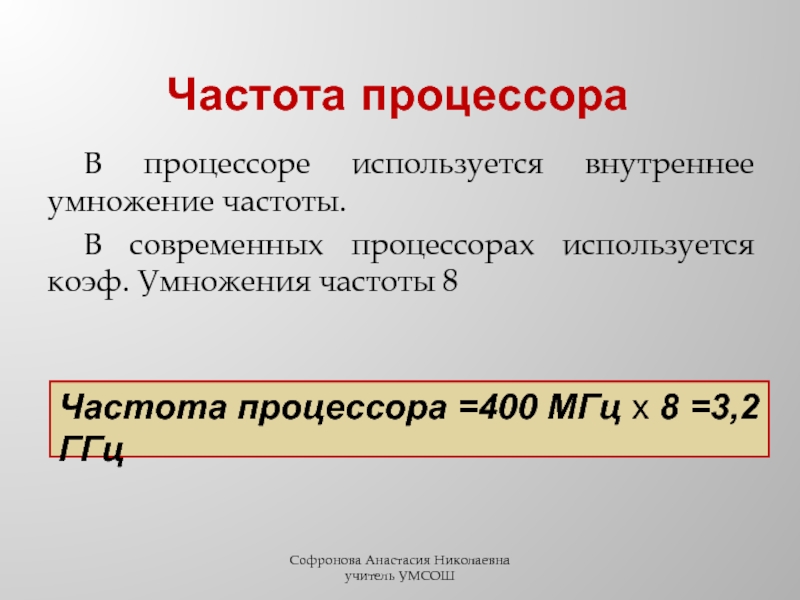 Частота процессора

В процессоре используется внутреннее умножение частоты.

В современных процессорах используется коэф. Умножения частоты 8

Частота процессора =400 МГц х 8 =3,2 ГГц

Софронова Анастасия Николаевна
учитель УМСОШ